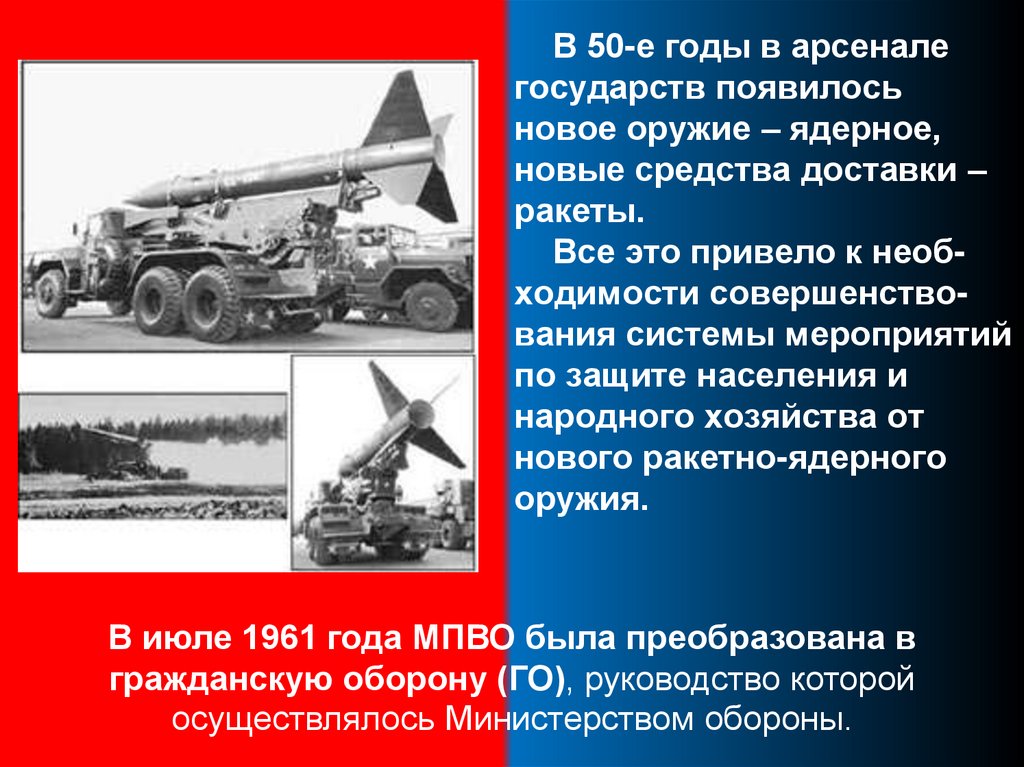 В 50-е годы в арсенале государств появилось новое оружие – ядерное, новые средства доставки – ракеты.

Все это привело к необходимости совершенствования системы мероприятий по защите населения и народного хозяйства от нового ракетно-ядерного оружия.

В июле 1961 года МПВО была преобразована в гражданскую оборону (ГО), руководство которой осуществлялось Министерством обороны.